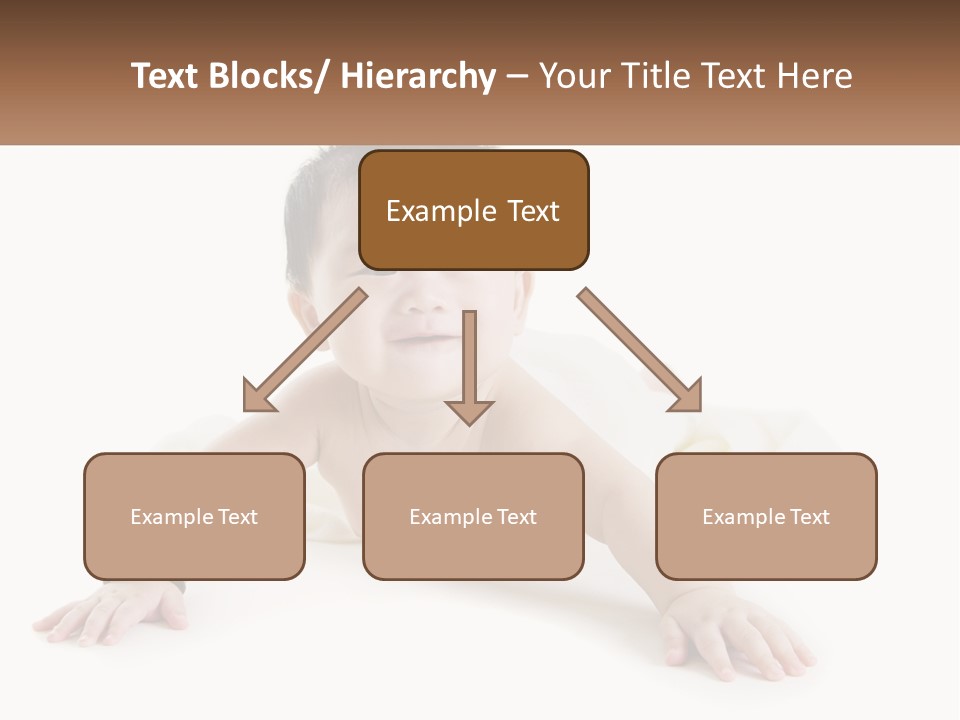 Text Blocks/ Hierarchy – Your Title Text Here

Example Text

Example Text

Example Text

Example Text